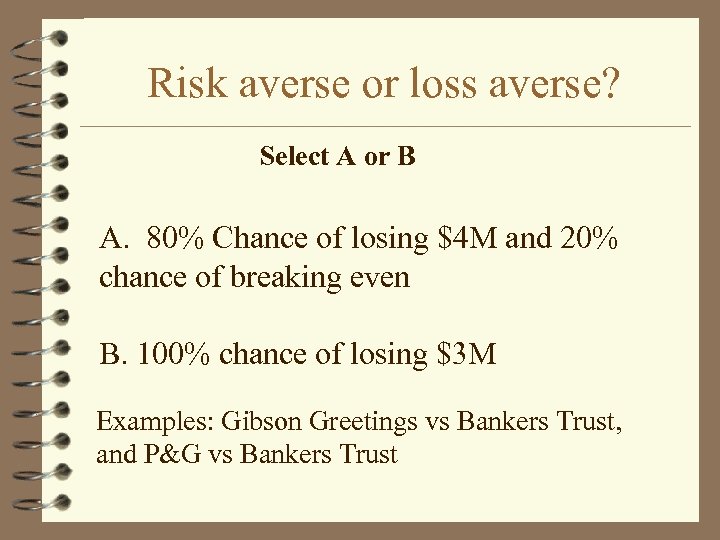 Risk averse or loss averse?

Select A or B

A. 80% Chance of losing \$4M and 20% chance of breaking even

B. 100% chance of losing \$3M

Examples: Gibson Greetings vs Bankers Trust, and P&G vs Bankers Trust